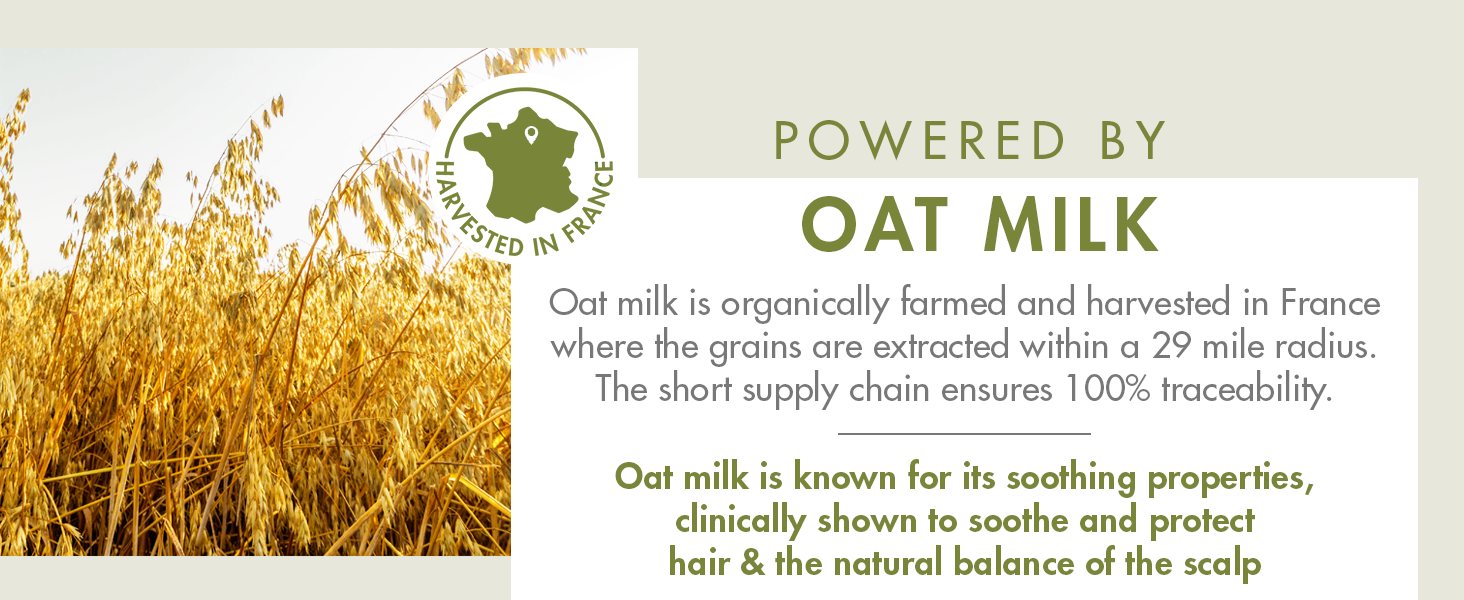 HARVESTED IN FRANCE

POWERED BY
OAT MILK

Oat milk is organically farmed and harvested in France where the grains are extracted within a 29 mile radius. The short supply chain ensures 100% traceability.

Oat milk is known for its soothing properties, clinically shown to soothe and protect hair & the natural balance of the scalp